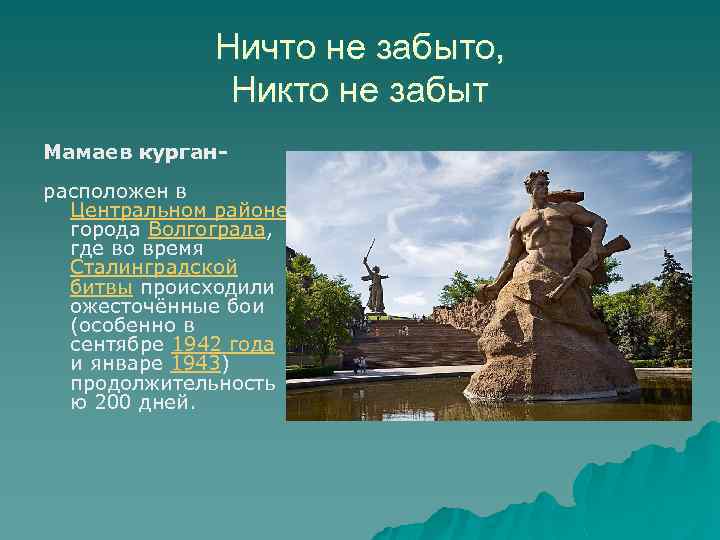 Ничто не забыто,
Никто не забыт

Мамаев курган-

расположен в Центральном районе города Волгограда, где во время Сталинградской битвы происходили ожесточённые бои (особенно в сентябре 1942 года и январе 1943) продолжительностью 200 дней.